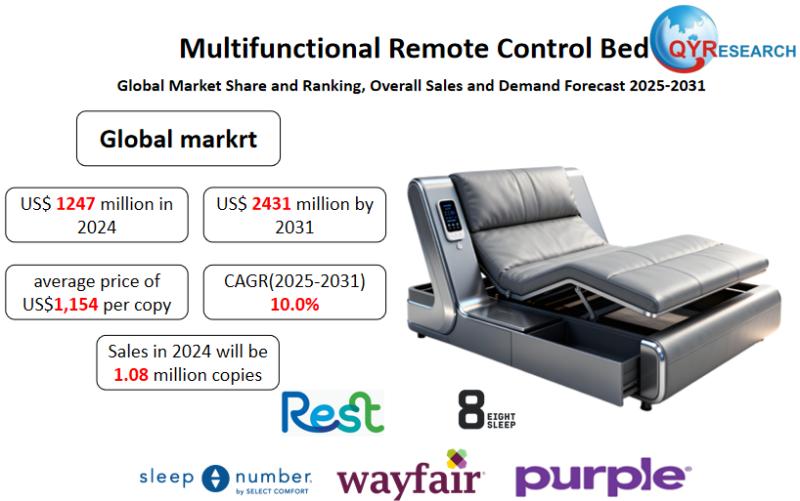 Multifunctional Remote Control Bed

QYRESEARCH

Global Market Share and Ranking, Overall Sales and Demand Forecast 2025-2031

Global markrt

US$ 1247 million in 2024

US$ 2431 million by 2031

average price of US$1,154 per copy

CAGR(2025-2031) 10.0%

Sales in 2024 will be 1.08 million copies

Rest

8 EIGHT SLEEP

sleep number. by SELECT COMFORT

wayfair

purple